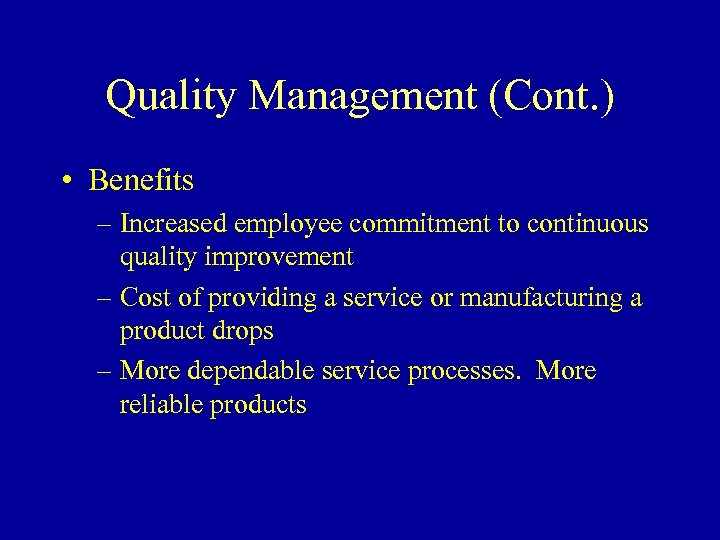 Quality Management (Cont.)

• Benefits
– Increased employee commitment to continuous quality improvement
– Cost of providing a service or manufacturing a product drops
– More dependable service processes. More reliable products